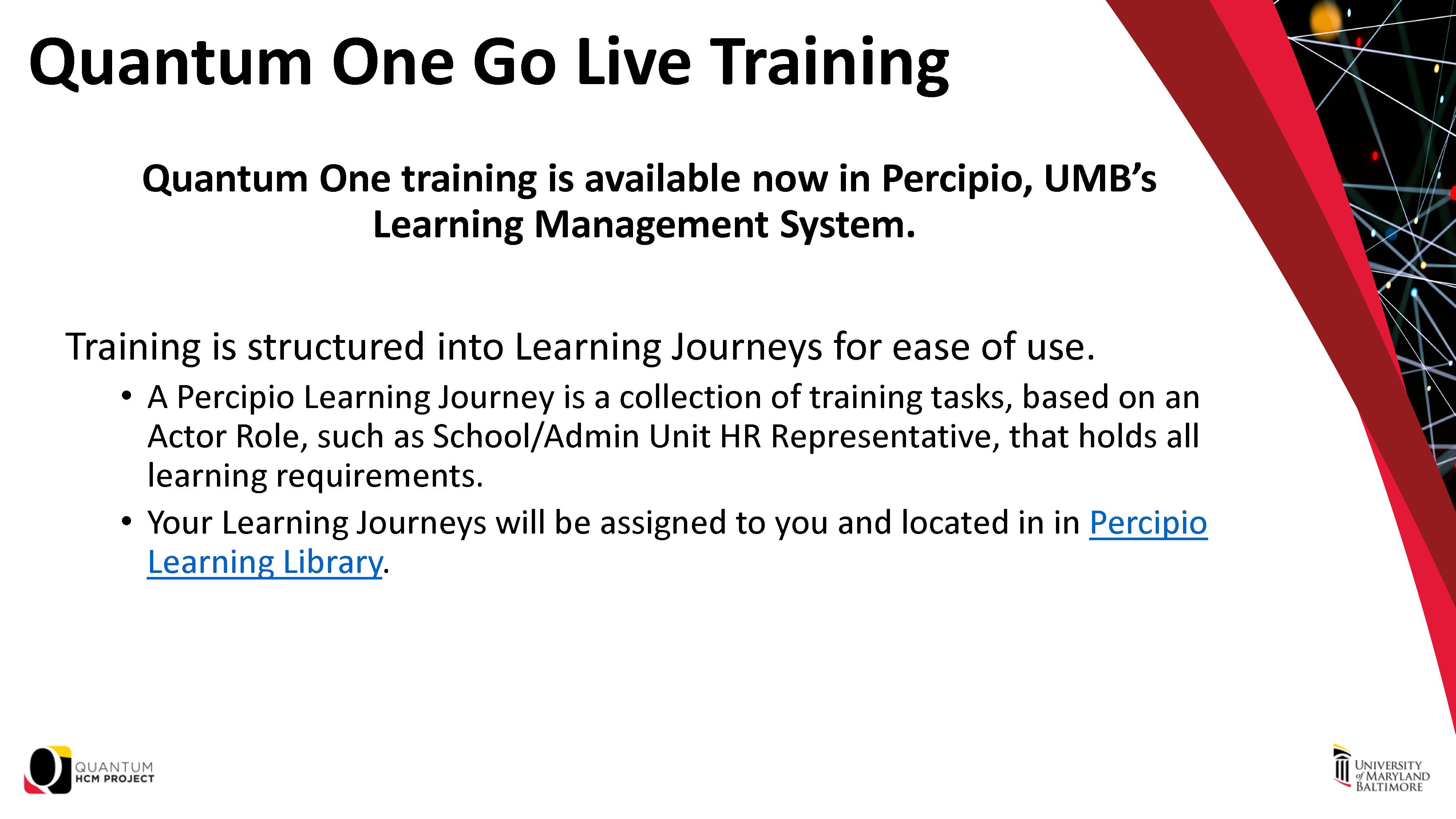 Quantum One Go Live Training

Quantum One training is available now in Percipio, UMB's Learning Management System.

Training is structured into Learning Journeys for ease of use.

• A Percipio Learning Journey is a collection of training tasks, based on an Actor Role, such as School/Admin Unit HR Representative, that holds all learning requirements.
• Your Learning Journeys will be assigned to you and located in in Percipio Learning Library.

Q QUANTUM HCM PROJECT

UNIVERSITY of MARYLAND BALTIMORE